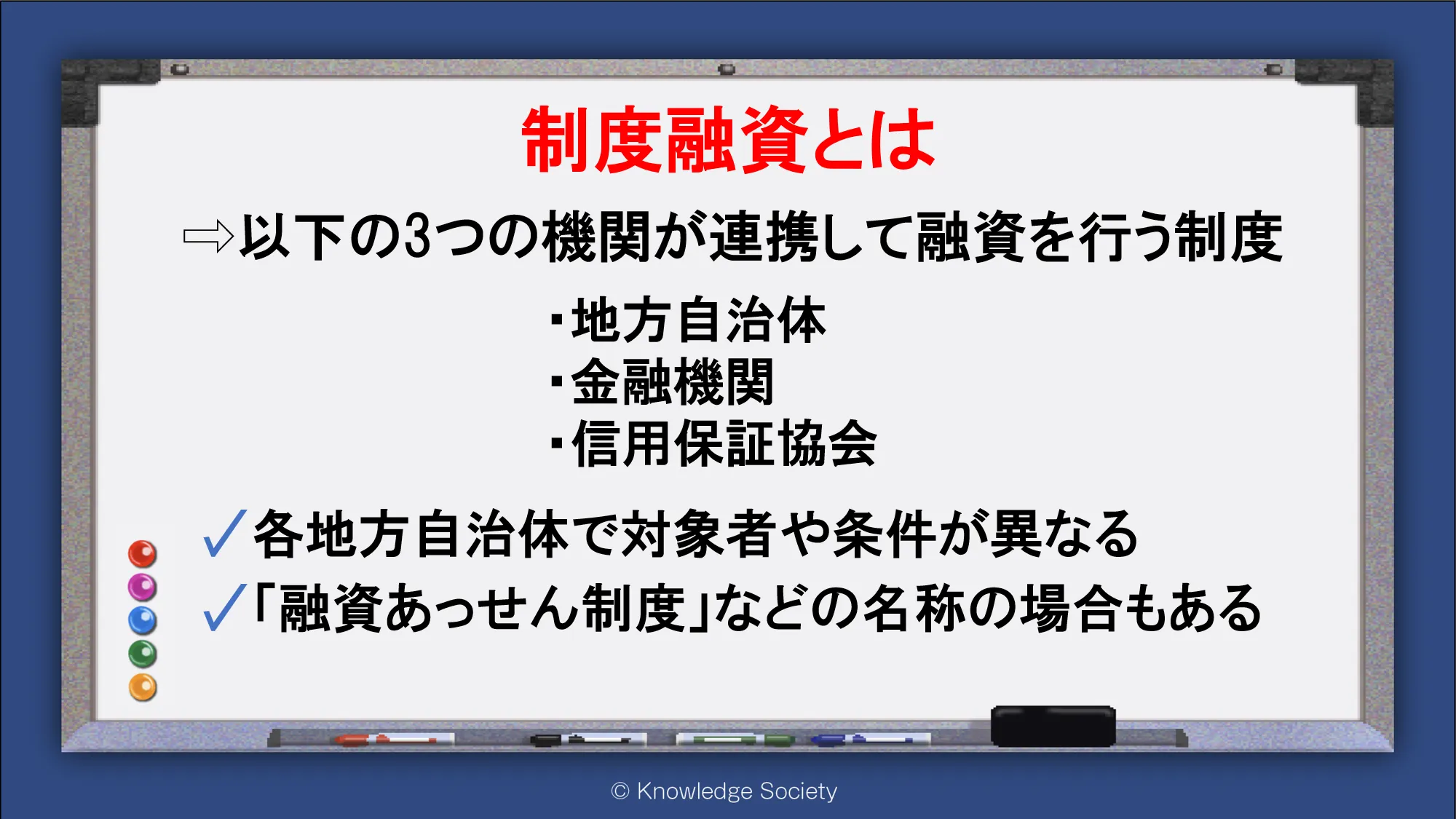 制度融資とは

⇨以下の3つの機関が連携して融資を行う制度

・地方自治体
・金融機関
・信用保証協会

✓各地方自治体で対象者や条件が異なる
✓「融資あっせん制度」などの名称の場合もある

© Knowledge Society